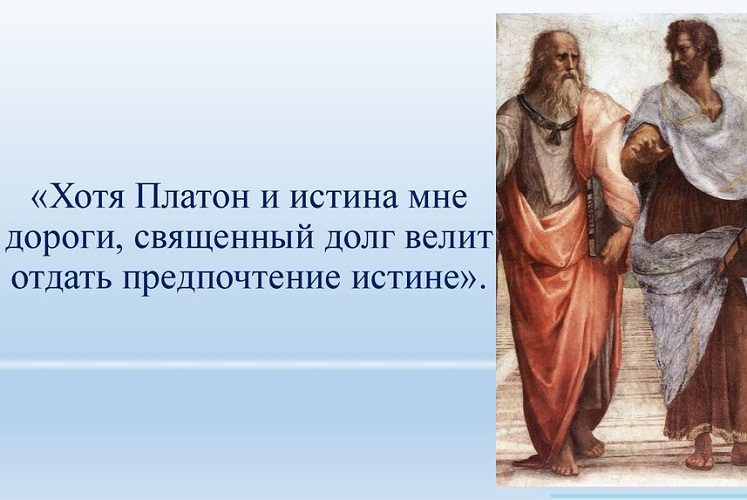 «Хотя Платон и истина мне дороги, священный долг велит отдать предпочтение истине».